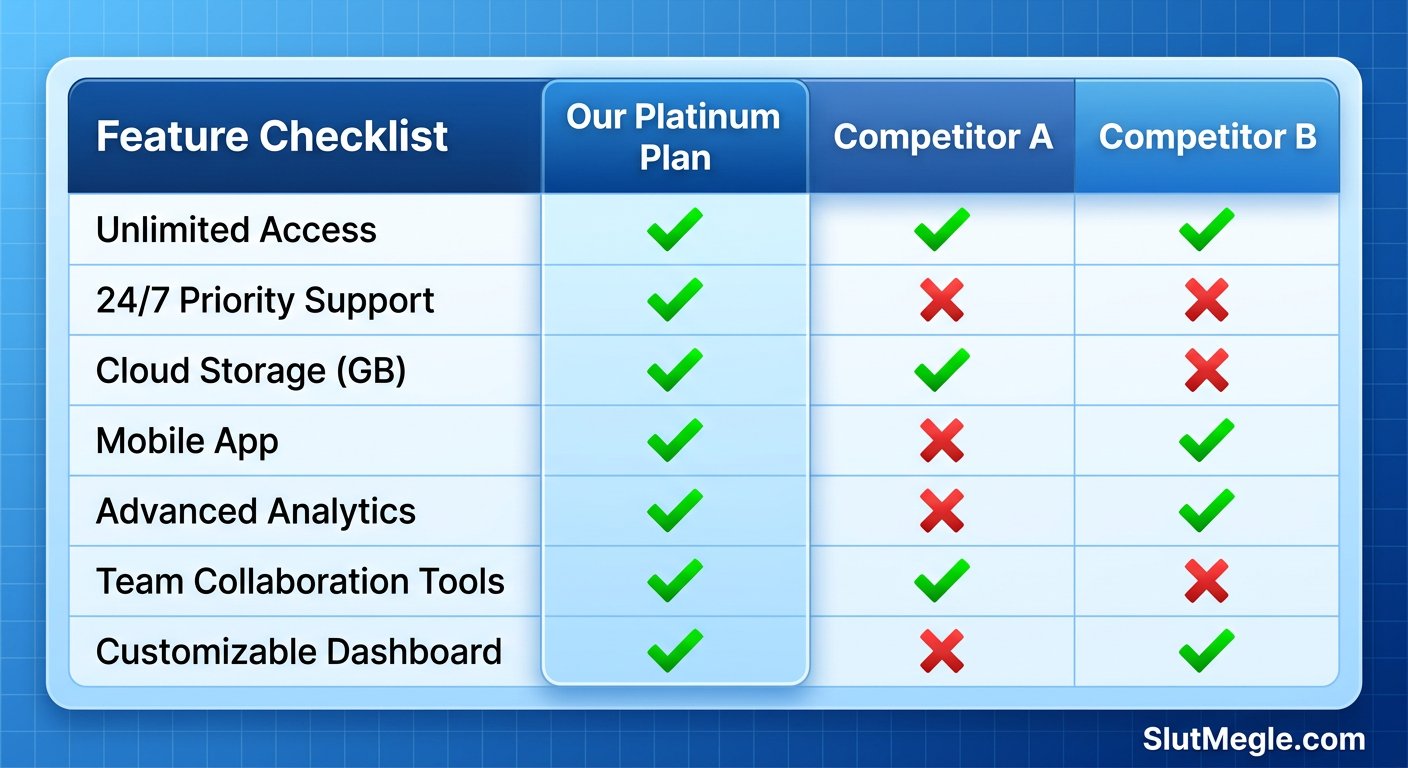 | Feature Checklist | Our Platinum Plan | Competitor A | Competitor B |
|---|---|---|---|
| Unlimited Access | ✓ | ✓ | ✓ |
| 24/7 Priority Support | ✓ | ✗ | ✗ |
| Cloud Storage (GB) | ✓ | ✓ | ✗ |
| Mobile App | ✓ | ✗ | ✓ |
| Advanced Analytics | ✓ | ✗ | ✓ |
| Team Collaboration Tools | ✓ | ✓ | ✗ |
| Customizable Dashboard | ✓ | ✗ | ✓ |

SlutMegle.com